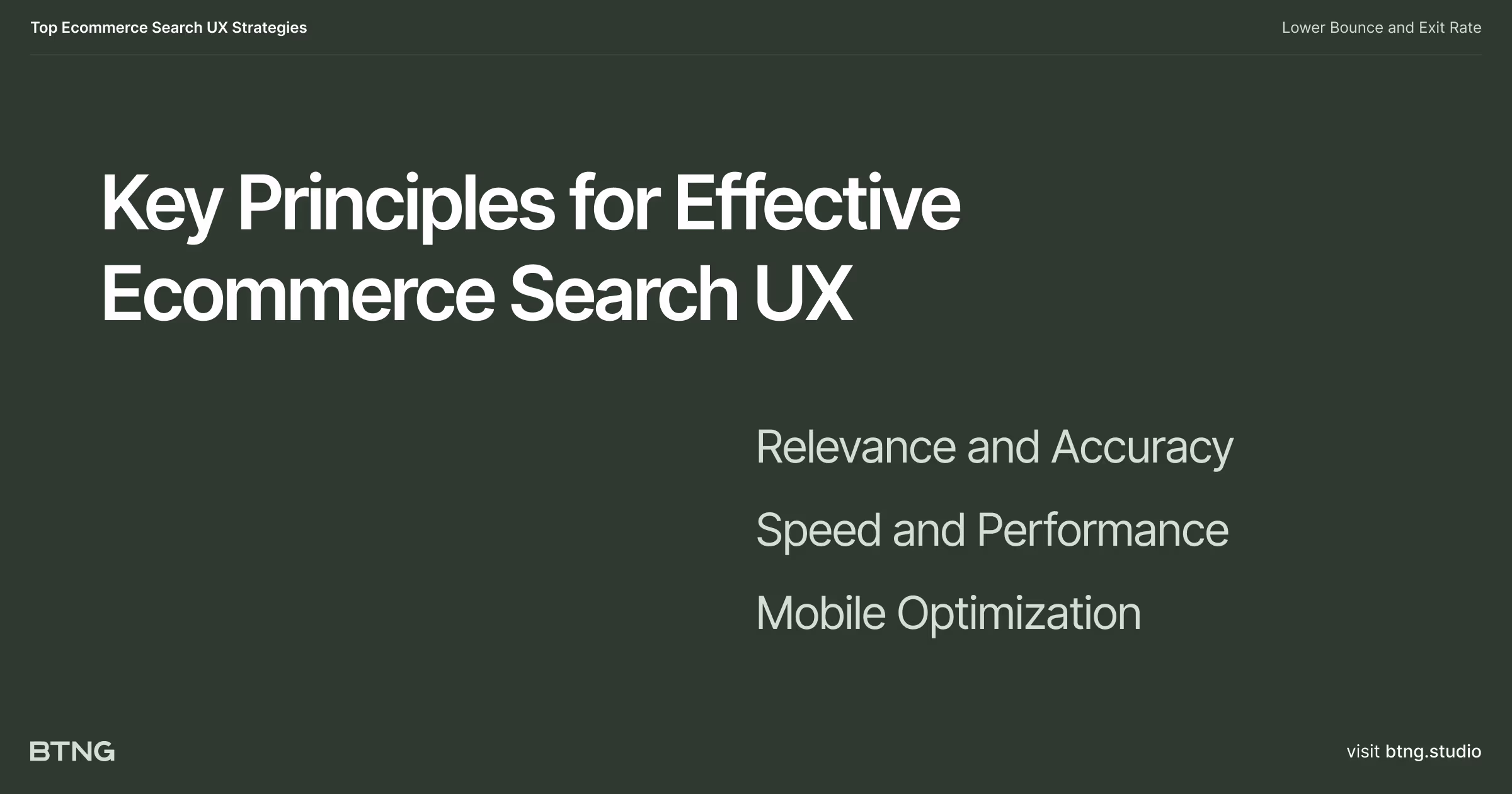 Top Ecommerce Search UX Strategies

Lower Bounce and Exit Rate

Key Principles for Effective Ecommerce Search UX

Relevance and Accuracy

Speed and Performance

Mobile Optimization

BTNG

visit btng.studio